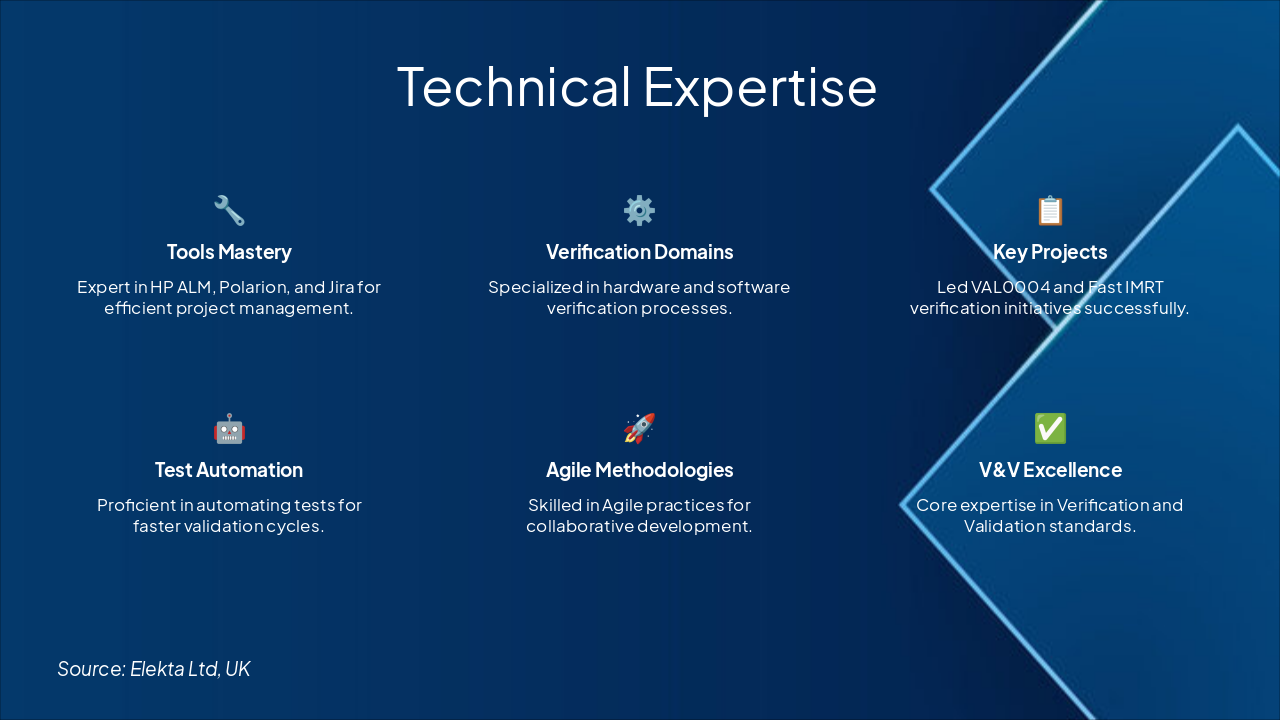 Technical Expertise

Tools Mastery

Expert in HP ALM, Polarion, and Jira for efficient project management.

Verification Domains

Specialized in hardware and software verification processes.

Key Projects

Led VAL0004 and Fast IMRT verification initiatives successfully.

Test Automation

Proficient in automating tests for faster validation cycles.

Agile Methodologies

Skilled in Agile practices for collaborative development.

V&V Excellence

Core expertise in Verification and Validation standards.

Source: Elekta Ltd, UK